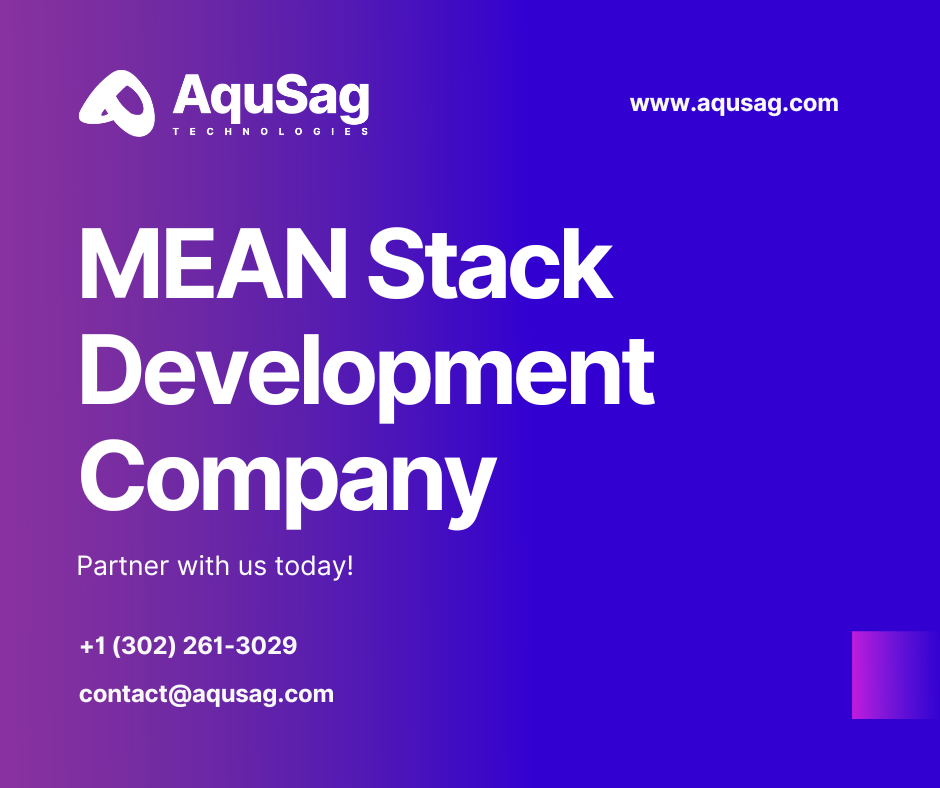 AquSag
TECHNOLOGIES

www.aqusag.com

MEAN Stack Development Company

Partner with us today!

+1 (302) 261-3029

contact@aqusag.com